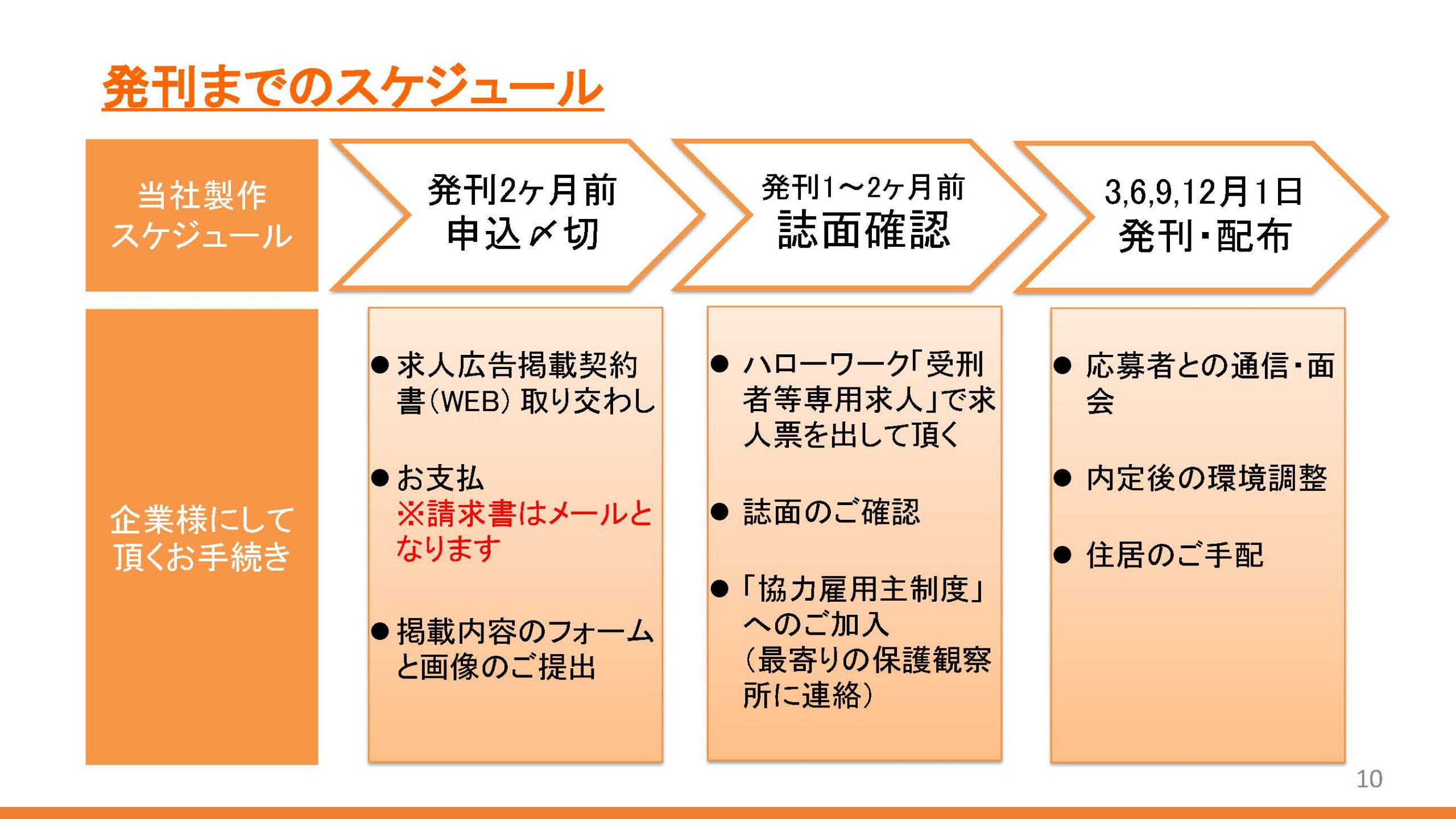 発刊までのスケジュール

当社製作スケジュール

発刊2ヶ月前
申込〆切

発刊1～2ヶ月前
誌面確認

3,6,9,12月1日
発刊・配布

企業様にして頂くお手続き

● 求人広告掲載契約書（WEB）取り交わし

● お支払
※請求書はメールとなります

● 掲載内容のフォームと画像のご提出

● ハローワーク「受刑者等専用求人」で求人票を出して頂く

● 誌面のご確認

● 「協力雇用主制度」へのご加入
（最寄りの保護観察所に連絡）

● 応募者との通信・面会

● 内定後の環境調整

● 住居のご手配

10